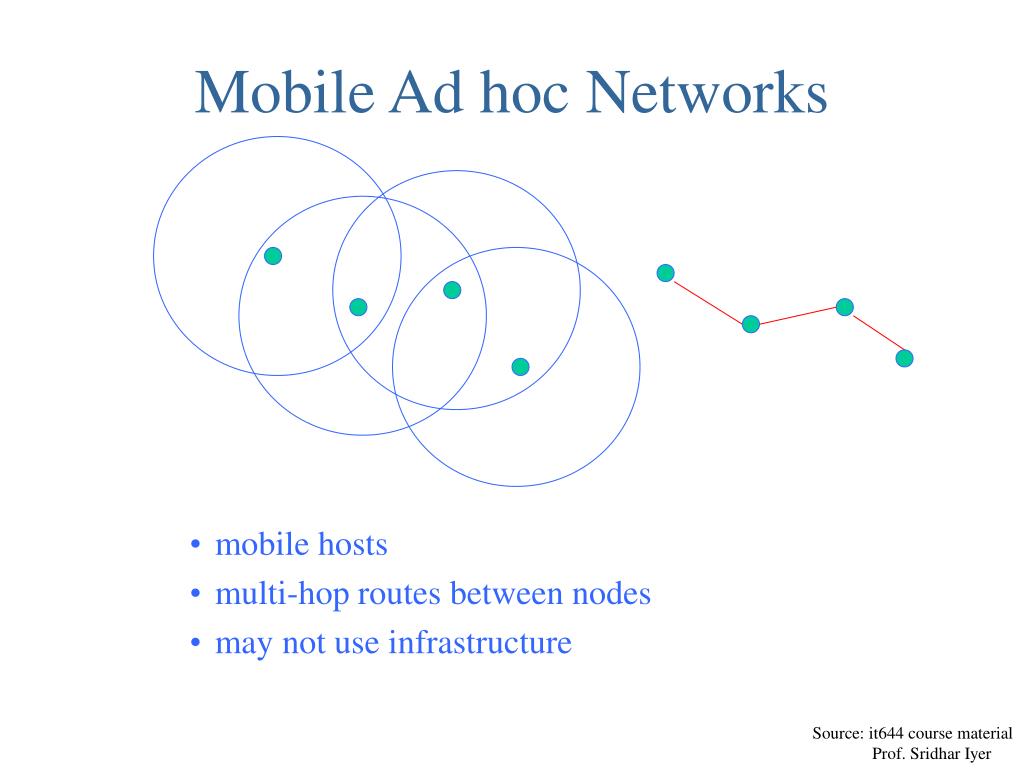 Mobile Ad hoc Networks

• mobile hosts
• multi-hop routes between nodes
• may not use infrastructure

Source: it644 course material
Prof. Sridhar Iyer